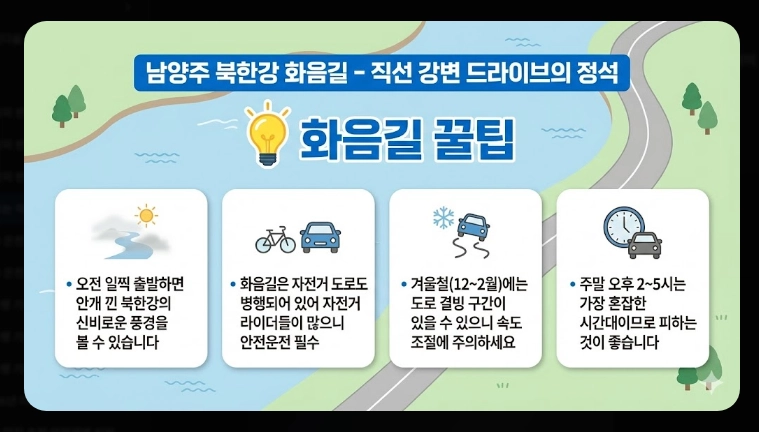 남양주 북한강 화음길 - 직선 강변 드라이브의 정석

화음길 꿀팁

• 오전 일찍 출발하면 안개 낀 북한강의 신비로운 풍경을 볼 수 있습니다

• 화음길은 자전거 도로도 병행되어 있어 자전거 라이더들이 많으니 안전운전 필수

• 겨울철(12~2월)에는 도로 결빙 구간이 있을 수 있으니 속도 조절에 주의하세요

• 주말 오후 2~5시는 가장 혼잡한 시간대이므로 피하는 것이 좋습니다